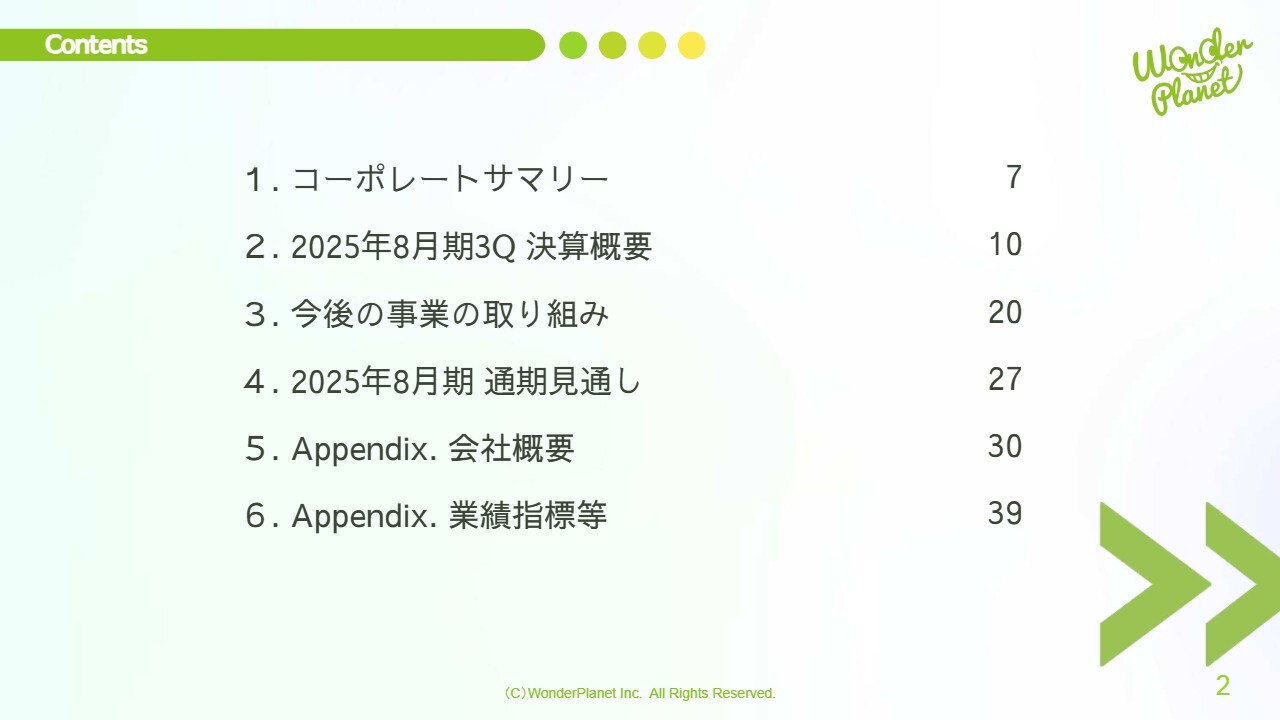 Contents

Wonder Planet

１. コーポレートサマリー 7

２. 2025年8月期3Q 決算概要 10

３. 今後の事業の取り組み 20

４. 2025年8月期 通期見通し 27

５. Appendix. 会社概要 30

６. Appendix. 業績指標等 39

（C）WonderPlanet Inc. All Rights Reserved.

2